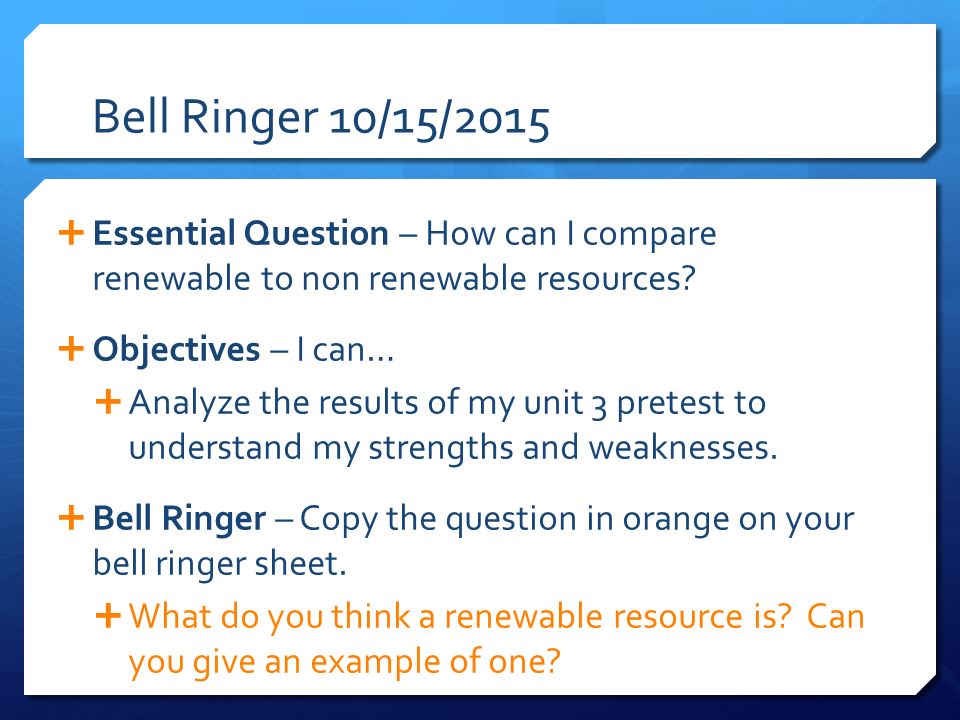 Bell Ringer 10/15/2015

+ Essential Question – How can I compare renewable to non renewable resources?

+ Objectives – I can…

+ Analyze the results of my unit 3 pretest to understand my strengths and weaknesses.

+ Bell Ringer – Copy the question in orange on your bell ringer sheet.

+ What do you think a renewable resource is? Can you give an example of one?